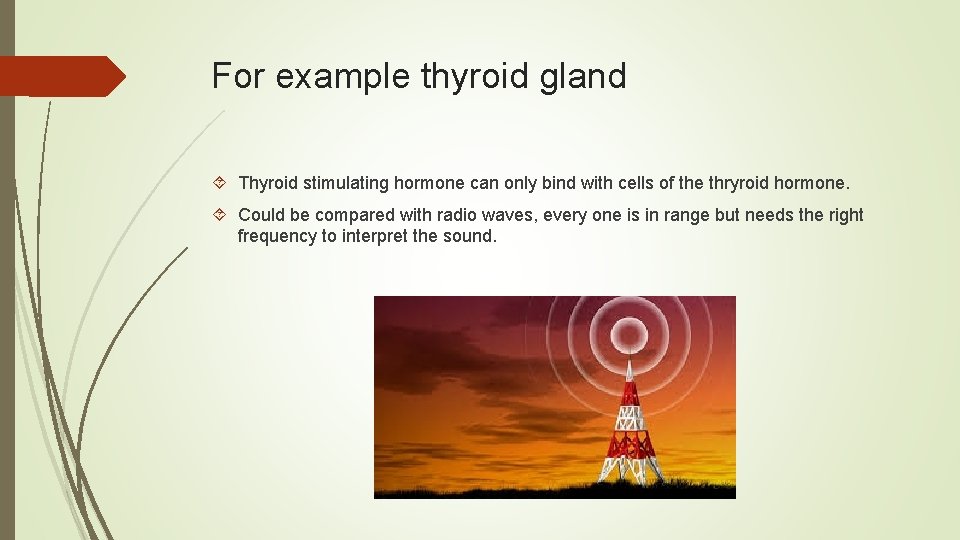 For example thyroid gland

Thyroid stimulating hormone can only bind with cells of the thryroid hormone.

Could be compared with radio waves, every one is in range but needs the right frequency to interpret the sound.